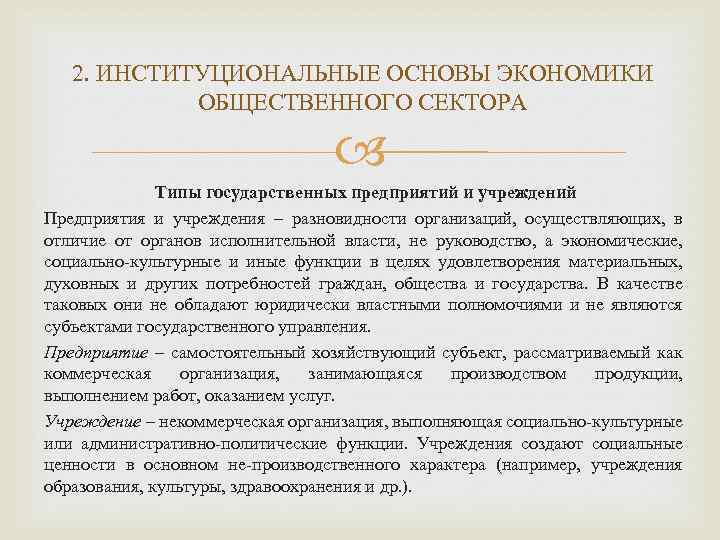 2. ИНСТИТУЦИОНАЛЬНЫЕ ОСНОВЫ ЭКОНОМИКИ ОБЩЕСТВЕННОГО СЕКТОРА

Типы государственных предприятий и учреждений

Предприятия и учреждения – разновидности организаций, осуществляющих, в отличие от органов исполнительной власти, не руководство, а экономические, социально-культурные и иные функции в целях удовлетворения материальных, духовных и других потребностей граждан, общества и государства. В качестве таковых они не обладают юридически властными полномочиями и не являются субъектами государственного управления.

Предприятие – самостоятельный хозяйствующий субъект, рассматриваемый как коммерческая организация, занимающаяся производством продукции, выполнением работ, оказанием услуг.

Учреждение – некоммерческая организация, выполняющая социально-культурные или административно-политические функции. Учреждения создают социальные ценности в основном не-производственного характера (например, учреждения образования, культуры, здравоохранения и др.).